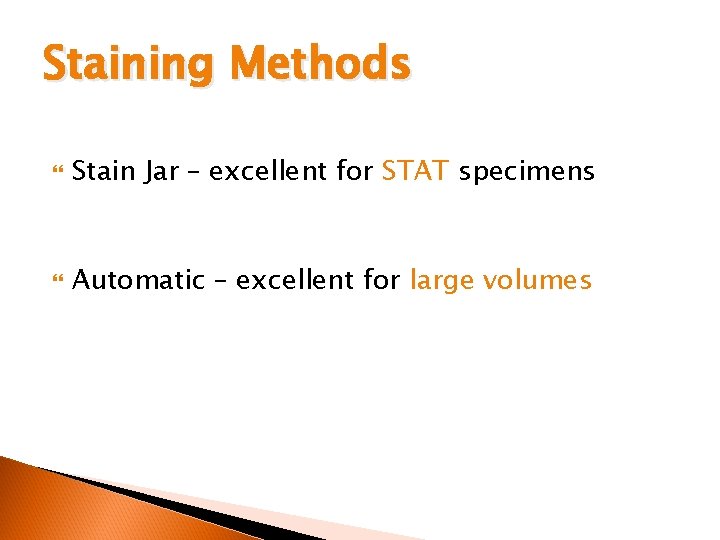 Staining Methods

Stain Jar – excellent for STAT specimens

Automatic – excellent for large volumes